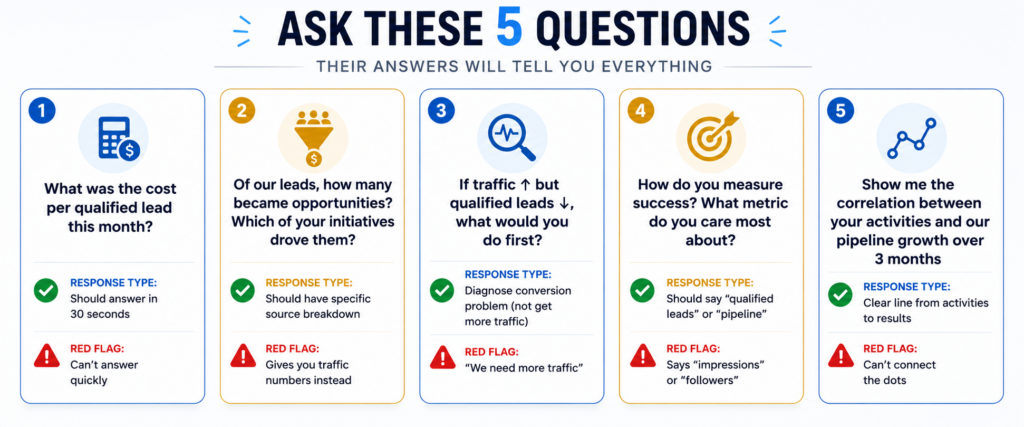 ASK THESE 5 QUESTIONS

THEIR ANSWERS WILL TELL YOU EVERYTHING

1

What was the cost per qualified lead this month?

RESPONSE TYPE:
Should answer in 30 seconds

RED FLAG:
Can't answer quickly

2

Of our leads, how many became opportunities? Which of your initiatives drove them?

RESPONSE TYPE:
Should have specific source breakdown

RED FLAG:
Gives you traffic numbers instead

3

If traffic ↑ but qualified leads ↓, what would you do first?

RESPONSE TYPE:
Diagnose conversion problem (not get more traffic)

RED FLAG:
"We need more traffic"

4

How do you measure success? What metric do you care most about?

RESPONSE TYPE:
Should say "qualified leads" or "pipeline"

RED FLAG:
Says "impressions" or "followers"

5

Show me the correlation between your activities and our pipeline growth over 3 months

RESPONSE TYPE:
Clear line from activities to results

RED FLAG:
Can't connect the dots